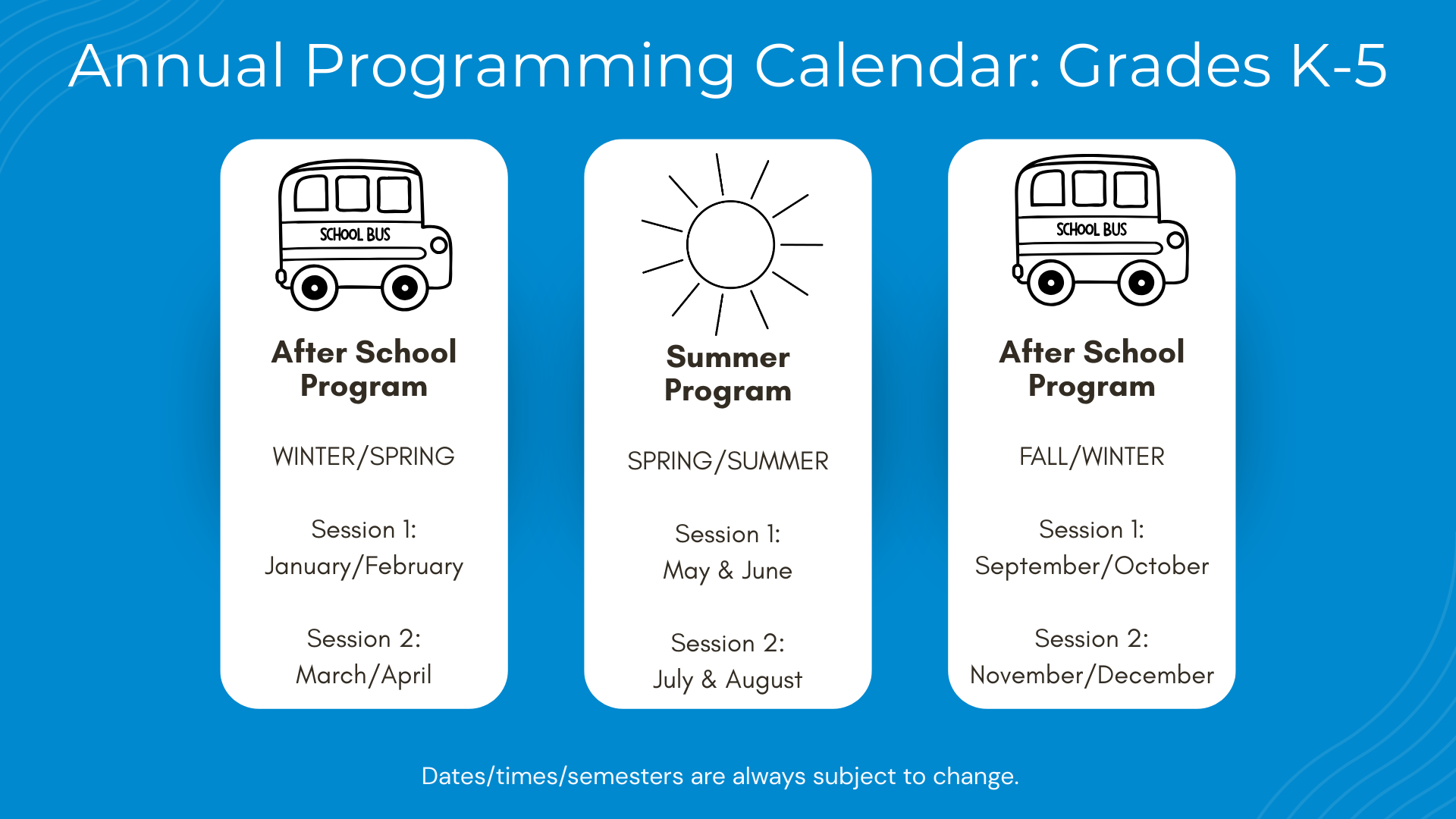 Annual Programming Calendar: Grades K-5

SCHOOL BUS

After School Program

WINTER/SPRING

Session 1:
January/February

Session 2:
March/April

Summer Program

SPRING/SUMMER

Session 1:
May & June

Session 2:
July & August

SCHOOL BUS

After School Program

FALL/WINTER

Session 1:
September/October

Session 2:
November/December

Dates/times/semesters are always subject to change.